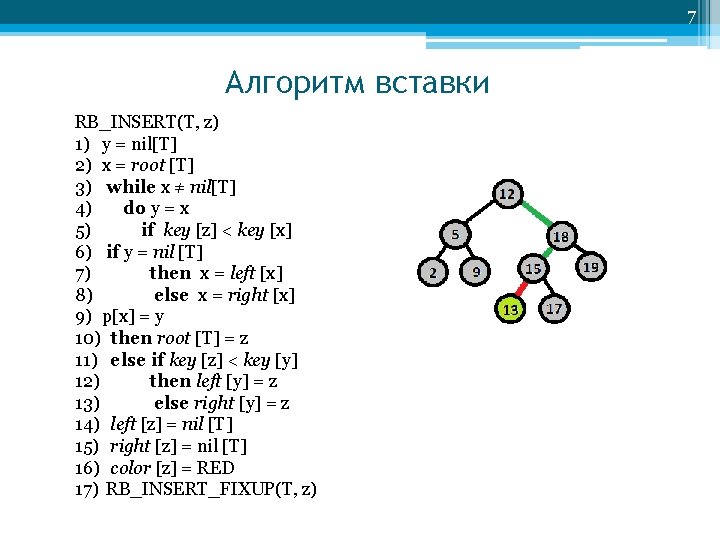 7

Алгоритм вставки

RB_INSERT(T, z)
1) y = nil[T]
2) x = root [T]
3) while x ≠ nil[T]
4) do y = x
5) if key [z] < key [x]
6) if y = nil [T]
7) then x = left [x]
8) else x = right [x]
9) p[x] = y
10) then root [T] = z
11) else if key [z] < key [y]
12) then left [y] = z
13) else right [y] = z
14) left [z] = nil [T]
15) right [z] = nil [T]
16) color [z] = RED
17) RB_INSERT_FIXUP(T, z)

12
5
18
2
9
15
19
13
17